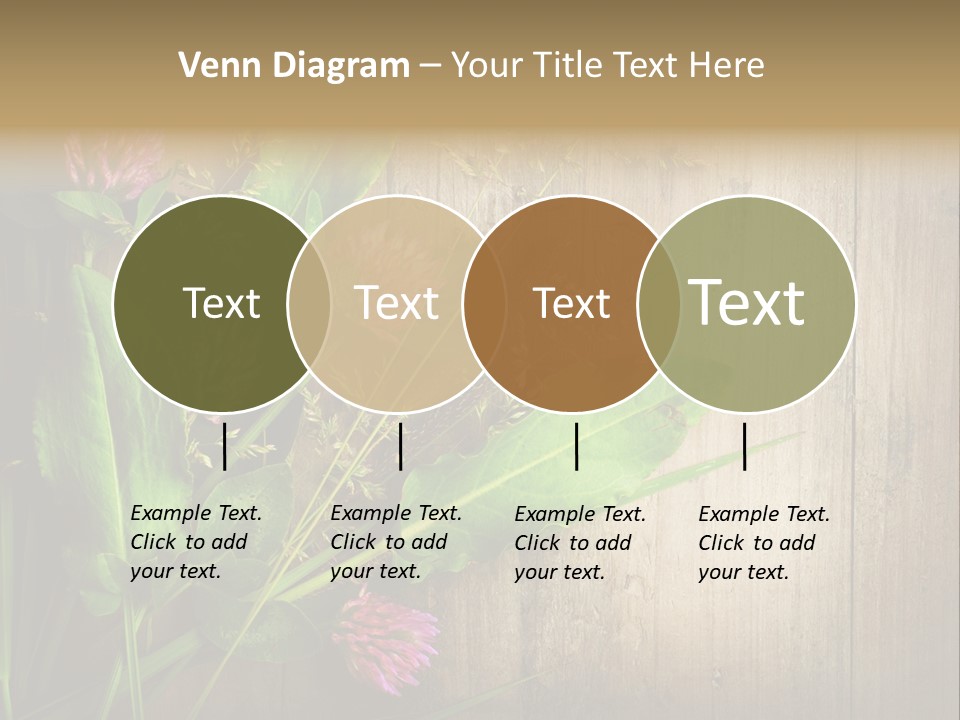 Venn Diagram – Your Title Text Here

Text

Text

Text

Text

Example Text. Click to add your text.

Example Text. Click to add your text.

Example Text. Click to add your text.

Example Text. Click to add your text.